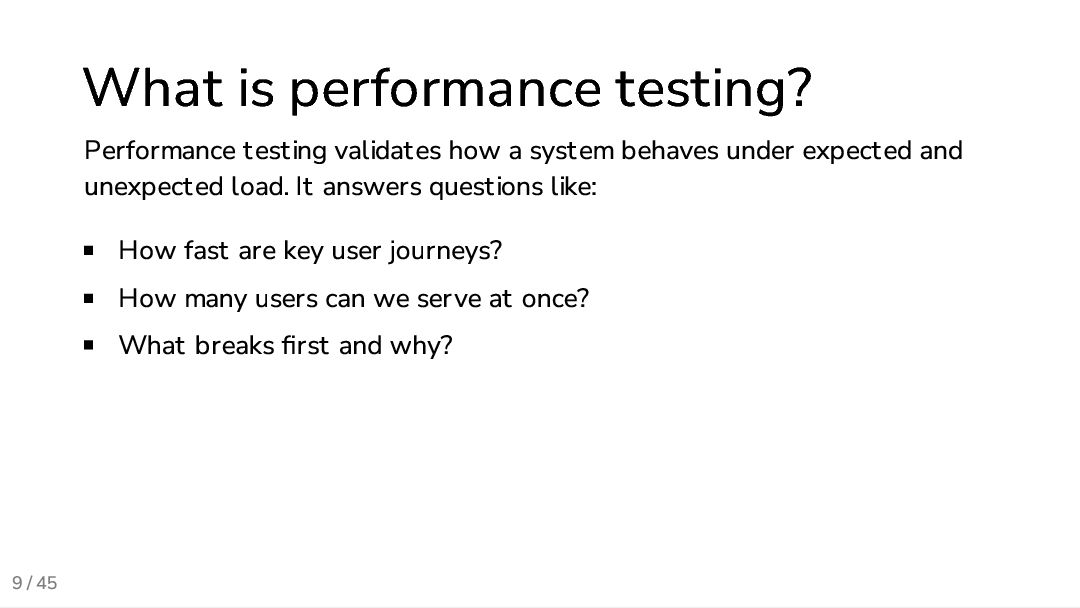 What is performance testing?

Performance testing validates how a system behaves under expected and unexpected load. It answers questions like:

- How fast are key user journeys?
- How many users can we serve at once?
- What breaks first and why?

9 / 45